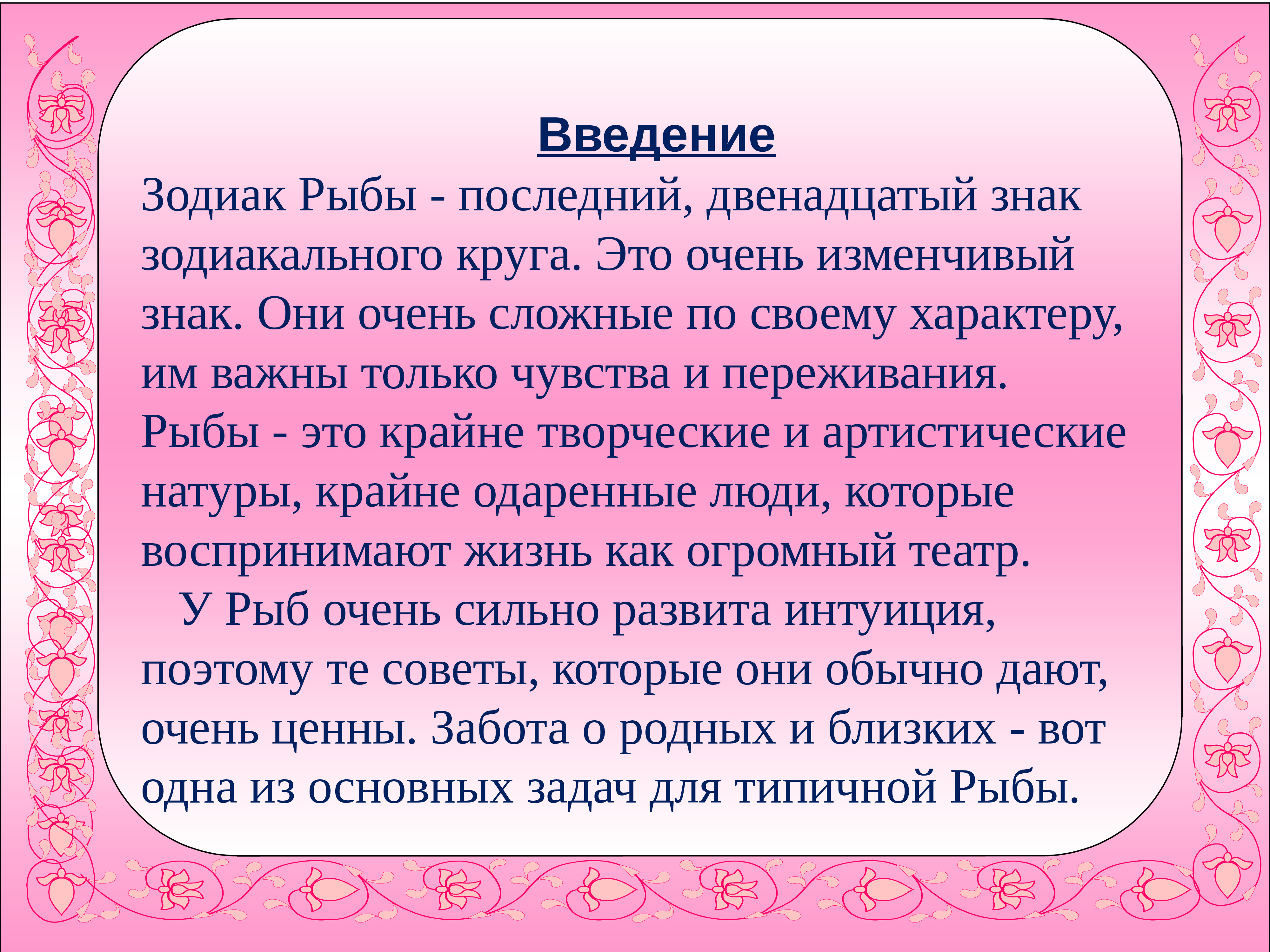 Введение

Зодиак Рыбы - последний, двенадцатый знак зодиакального круга. Это очень изменчивый знак. Они очень сложные по своему характеру, им важны только чувства и переживания. Рыбы - это крайне творческие и артистические натуры, крайне одаренные люди, которые воспринимают жизнь как огромный театр.

У Рыб очень сильно развита интуиция, поэтому те советы, которые они обычно дают, очень ценны. Забота о родных и близких - вот одна из основных задач для типичной Рыбы.